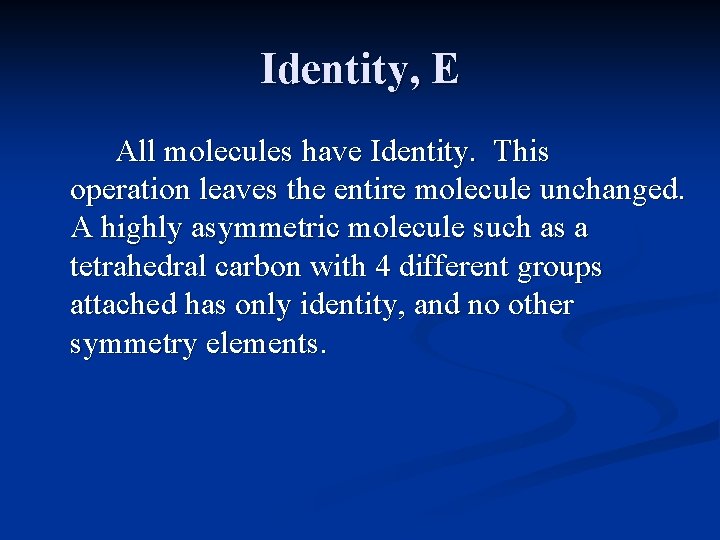 Identity, E

All molecules have Identity. This operation leaves the entire molecule unchanged. A highly asymmetric molecule such as a tetrahedral carbon with 4 different groups attached has only identity, and no other symmetry elements.